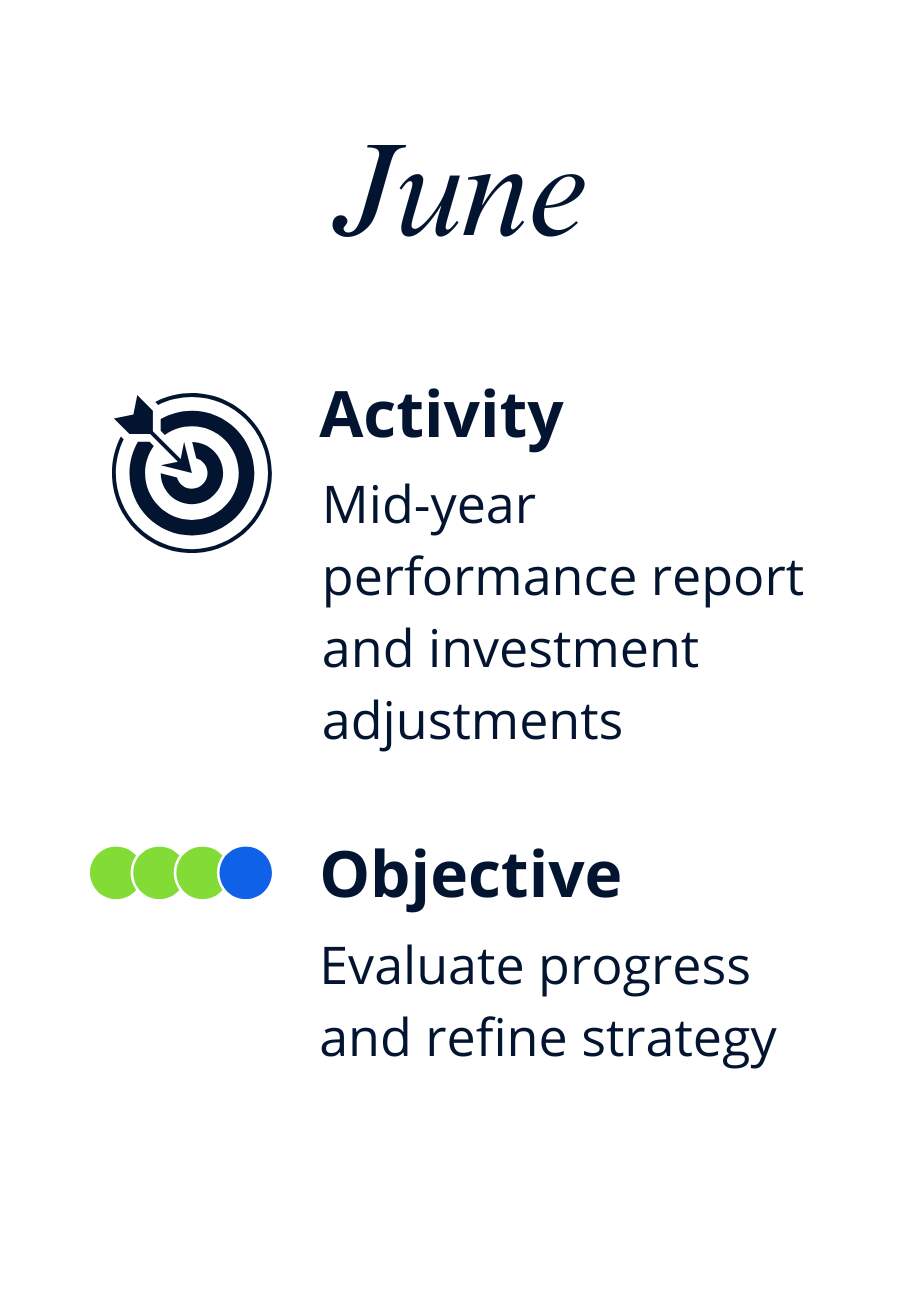 June

Activity

Mid-year performance report and investment adjustments

Objective

Evaluate progress and refine strategy